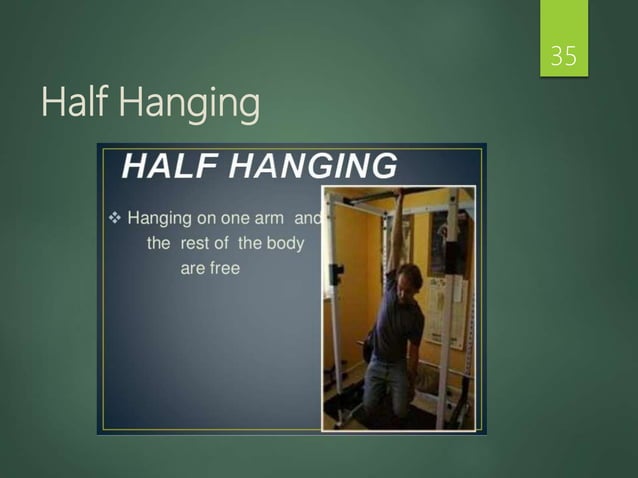 35

Half Hanging

HALF HANGING

❖ Hanging on one arm and the rest of the body are free